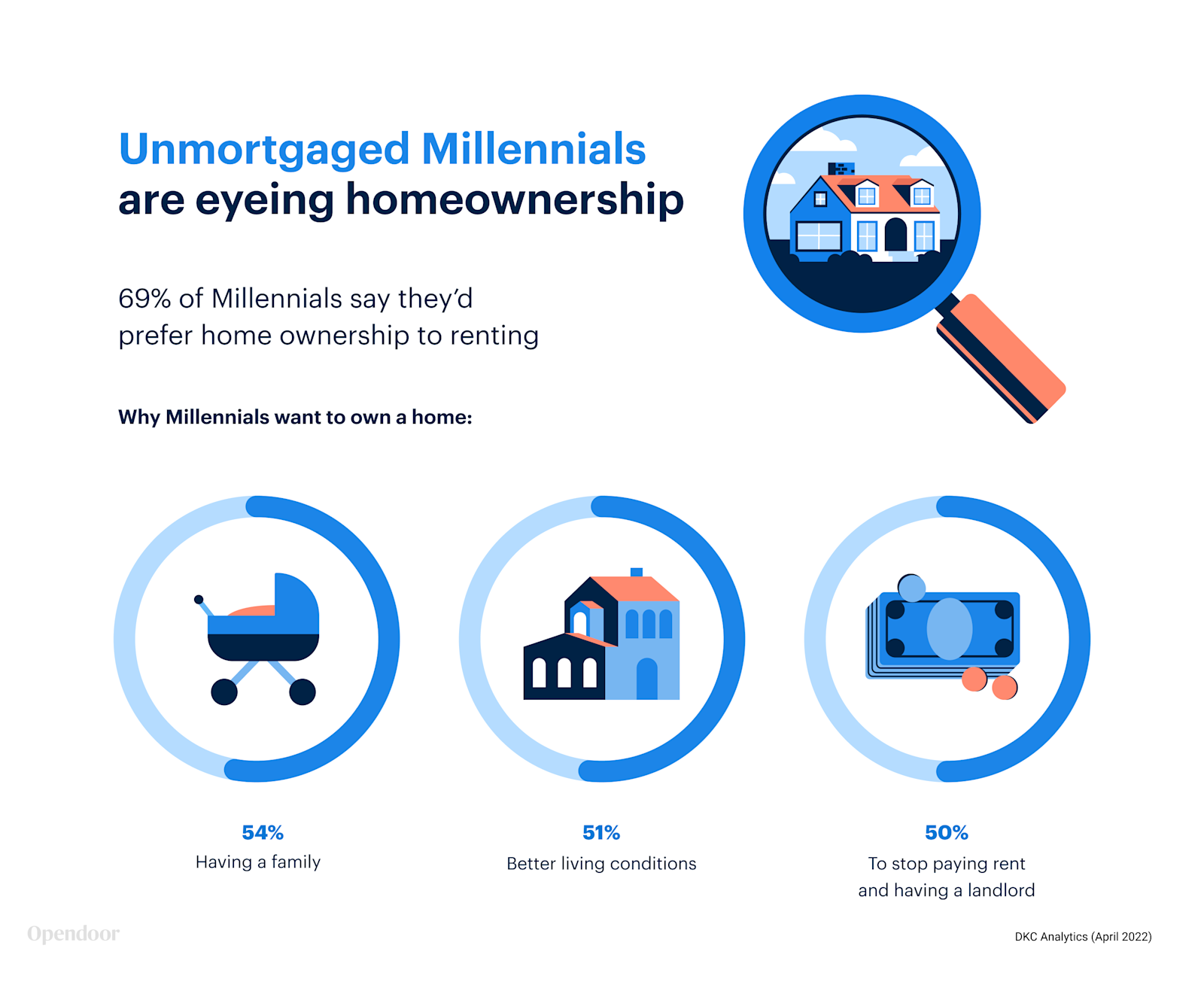 Unmortgaged Millennials are eyeing homeownership

69% of Millennials say they'd prefer home ownership to renting

Why Millennials want to own a home:

54%
Having a family

51%
Better living conditions

50%
To stop paying rent and having a landlord

Opendoor

DKC Analytics (April 2022)